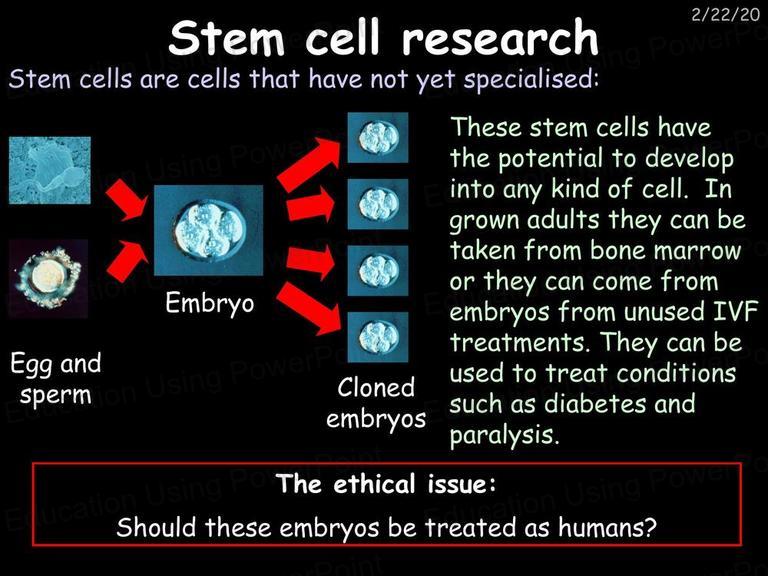 2/22/20

Stem cell research

Stem cells are cells that have not yet specialised:

Egg and sperm

Embryo

Cloned embryos

These stem cells have the potential to develop into any kind of cell. In grown adults they can be taken from bone marrow or they can come from embryos from unused IVF treatments. They can be used to treat conditions such as diabetes and paralysis.

The ethical issue:

Should these embryos be treated as humans?

Education Using PowerPoint